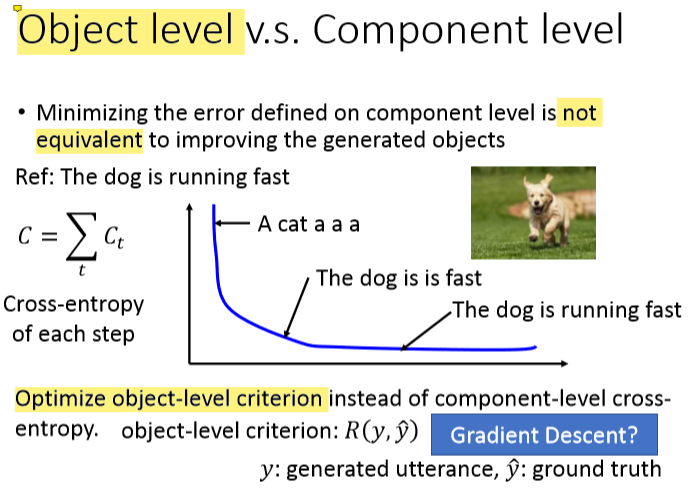 Object level v.s. Component level

• Minimizing the error defined on component level is not equivalent to improving the generated objects

Ref: The dog is running fast

$C = \sum_t C_t$

Cross-entropy of each step

A cat a a a

The dog is is fast

The dog is running fast

Optimize object-level criterion instead of component-level cross-entropy. object-level criterion: $R(y, \hat{y})$

Gradient Descent?

$y$: generated utterance, $\hat{y}$: ground truth